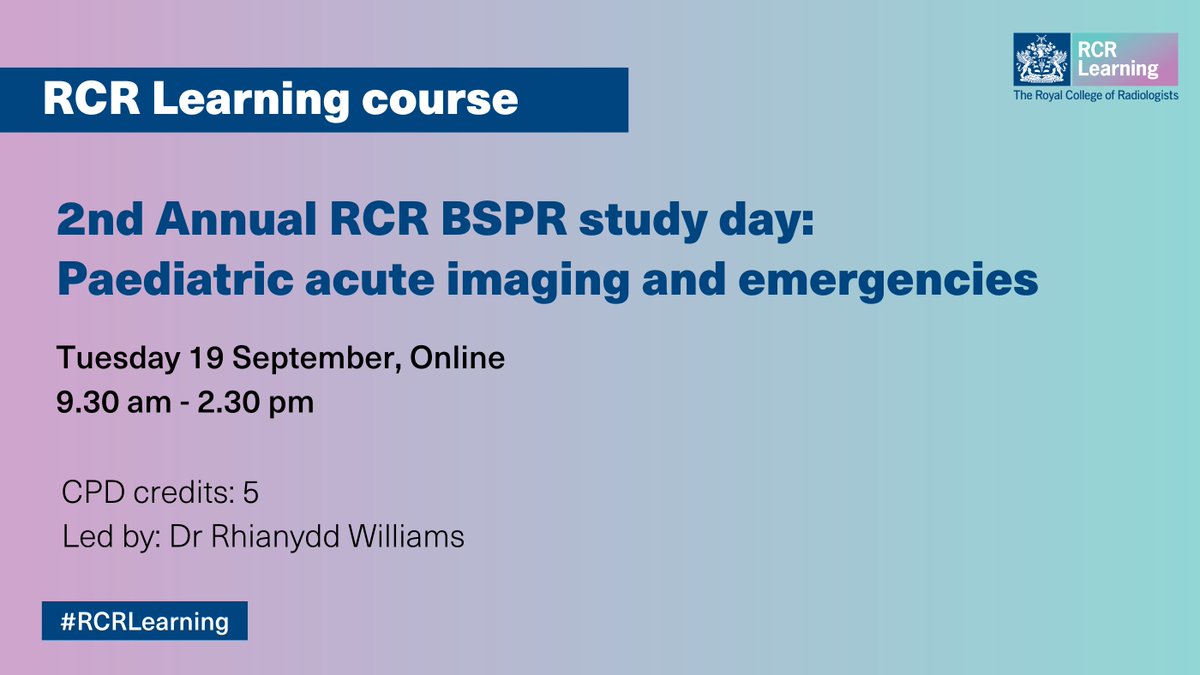 RCR Learning course

RCR Learning
The Royal College of Radiologists

2nd Annual RCR BSPR study day: Paediatric acute imaging and emergencies

Tuesday 19 September, Online
9.30 am - 2.30 pm

CPD credits: 5
Led by: Dr Rhianydd Williams

#RCRLearning